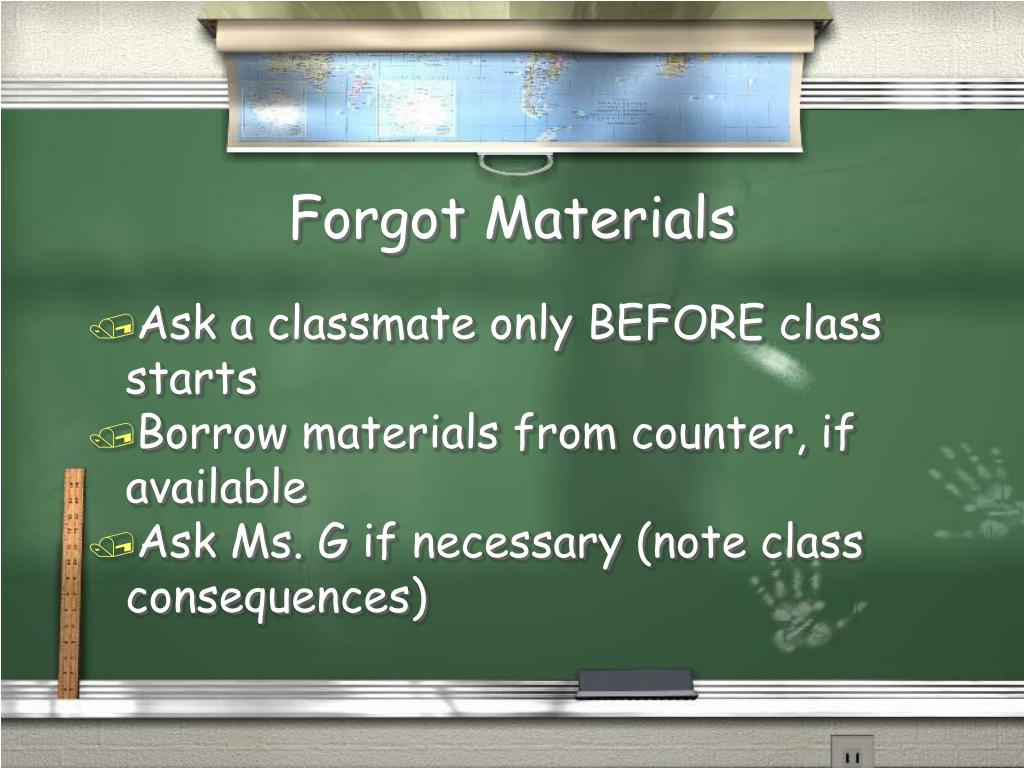 Forgot Materials

Ask a classmate only BEFORE class starts

Borrow materials from counter, if available

Ask Ms. G if necessary (note class consequences)